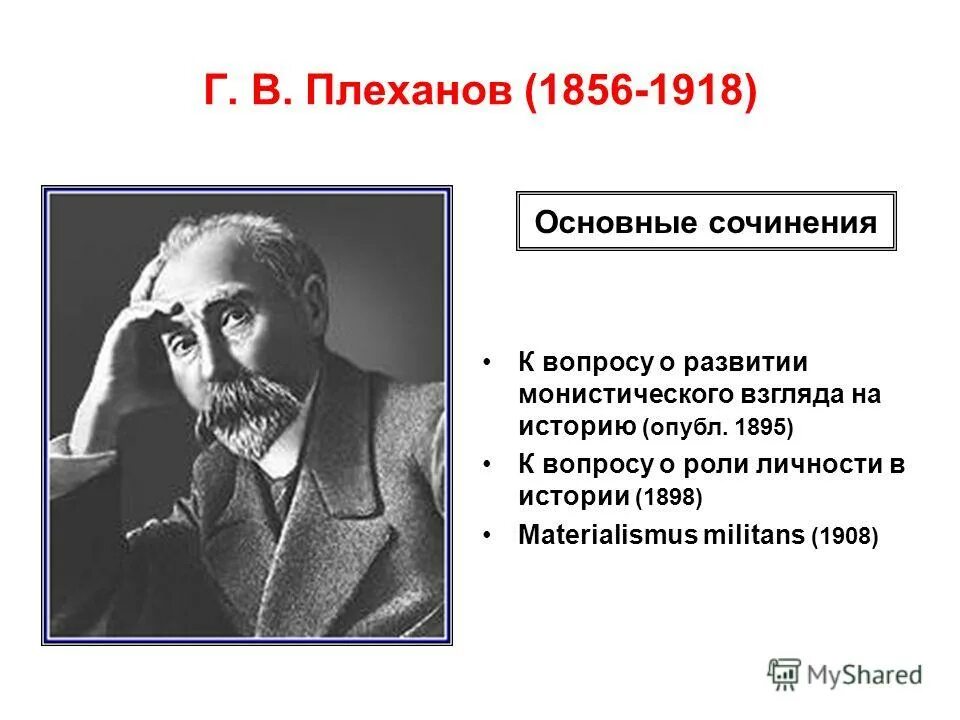 Г. В. Плеханов (1856-1918)

Основные сочинения

• К вопросу о развитии монистического взгляда на историю (опубл. 1895)
• К вопросу о роли личности в истории (1898)
• Materialismus militans (1908)

MyShared